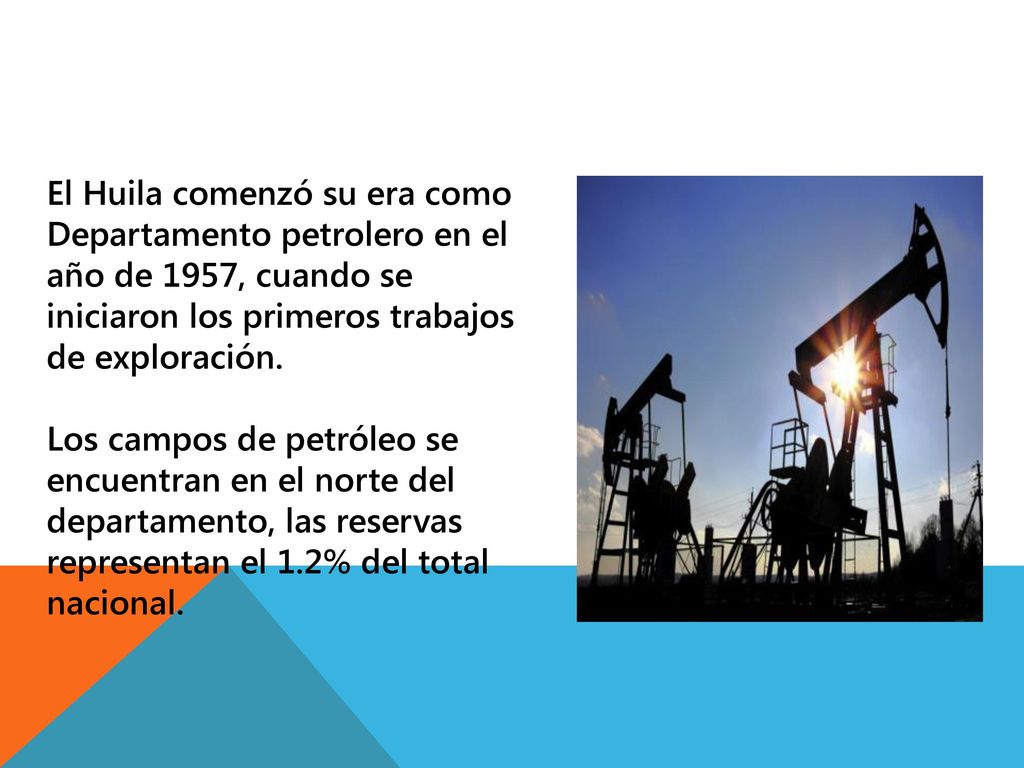 El Huila comenzó su era como Departamento petrolero en el año de 1957, cuando se iniciaron los primeros trabajos de exploración.

Los campos de petróleo se encuentran en el norte del departamento, las reservas representan el 1.2% del total nacional.